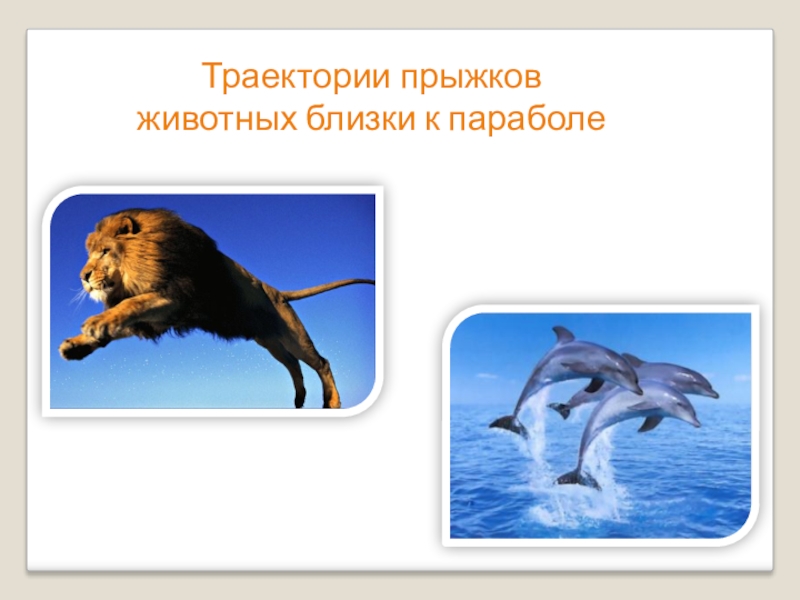 Траектории прыжков животных близки к параболе